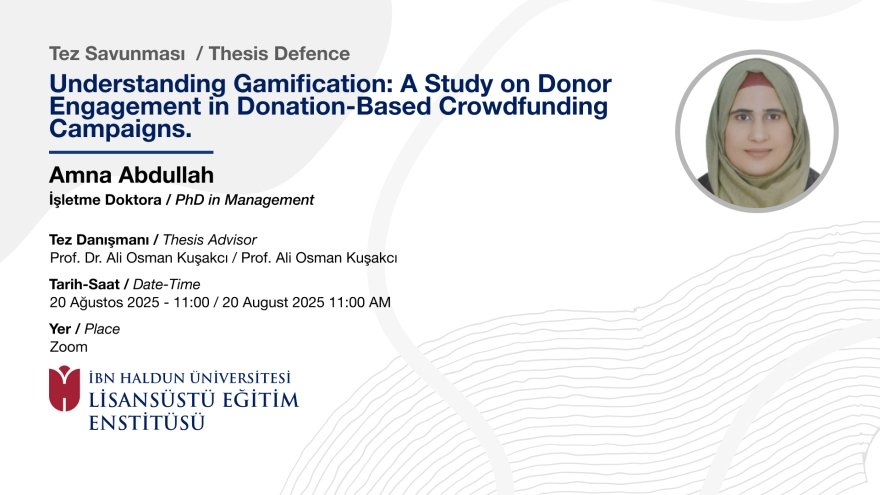 Tez Savunması / Thesis Defence

Understanding Gamification: A Study on Donor Engagement in Donation-Based Crowdfunding Campaigns.

Amna Abdullah

İşletme Doktora / PhD in Management

Tez Danışmanı / Thesis Advisor
Prof. Dr. Ali Osman Kuşakcı / Prof. Ali Osman Kuşakcı

Tarih-Saat / Date-Time
20 Ağustos 2025 - 11:00 / 20 August 2025 11:00 AM

Yer / Place
Zoom

İBN HALDUN ÜNİVERSİTESİ
LİSANSÜSTÜ EĞİTİM ENSTİTÜSÜ